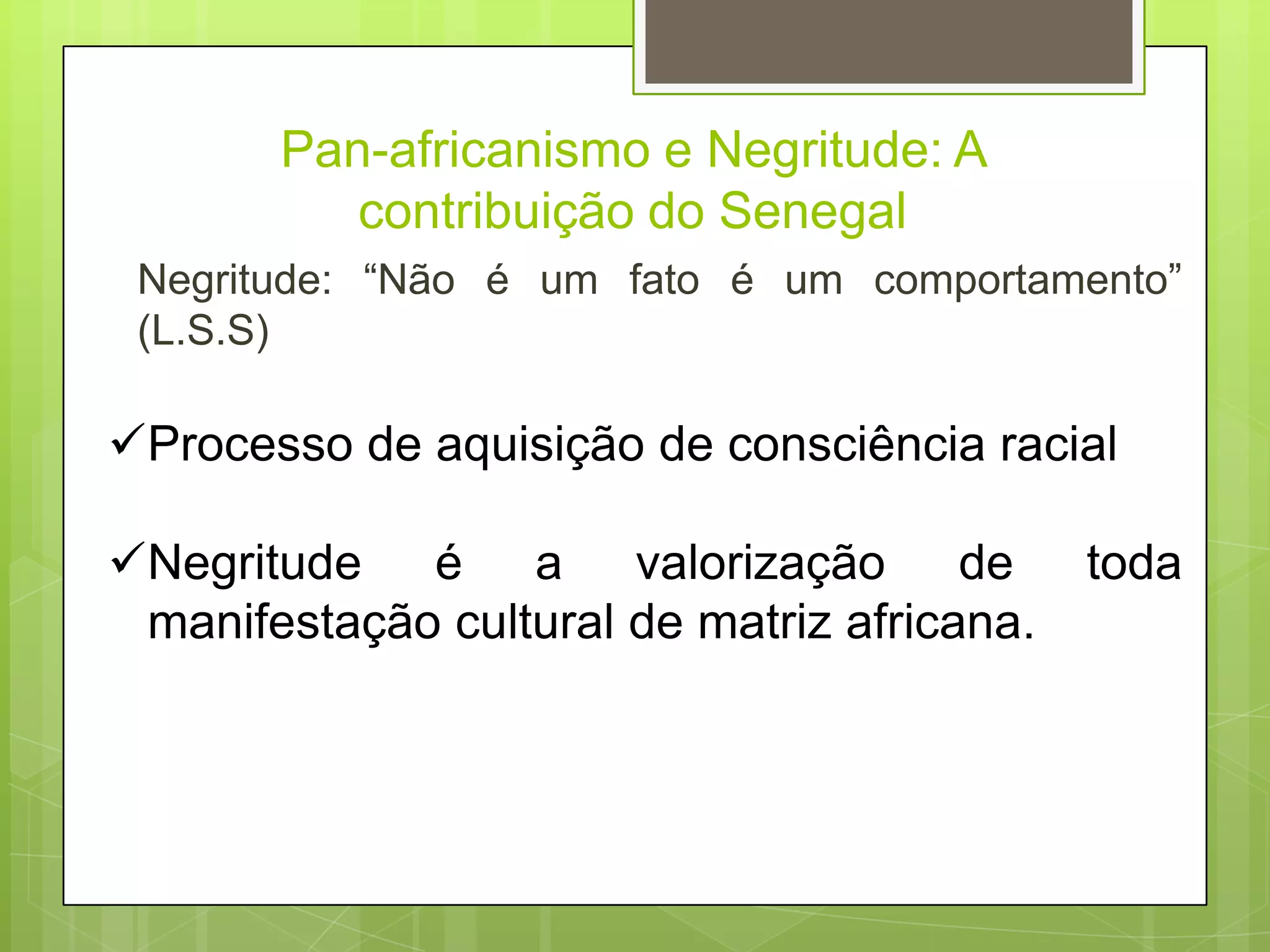 Pan-africanismo e Negritude: A contribuição do Senegal

Negritude: “Não é um fato é um comportamento” (L.S.S)

✓Processo de aquisição de consciência racial

✓Negritude é a valorização de toda manifestação cultural de matriz africana.